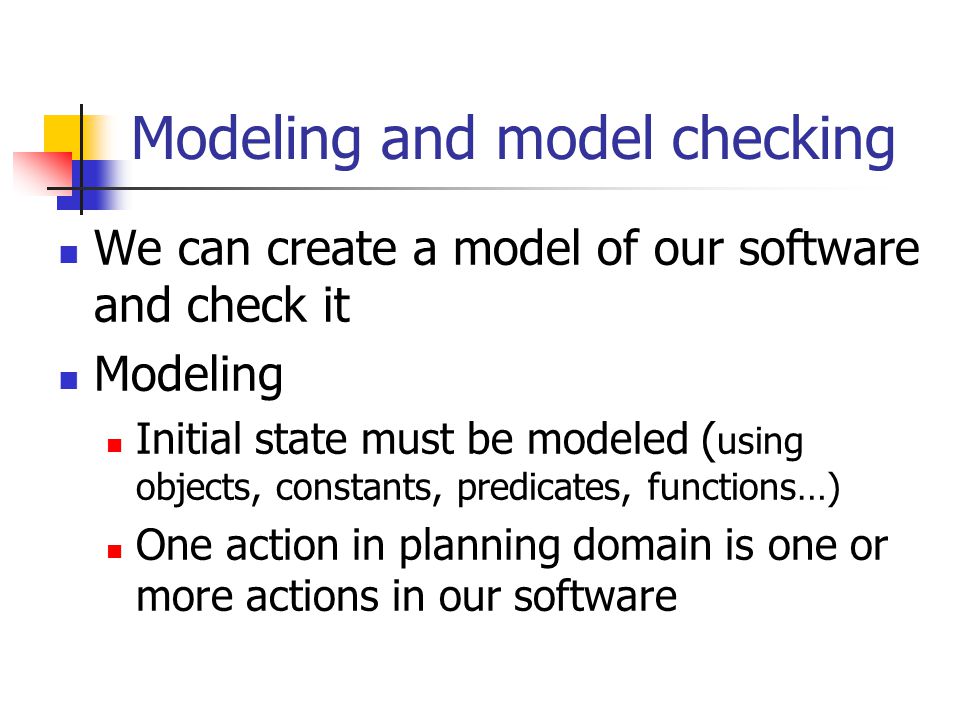 Modeling and model checking

We can create a model of our software and check it

Modeling

Initial state must be modeled (using objects, constants, predicates, functions…)

One action in planning domain is one or more actions in our software